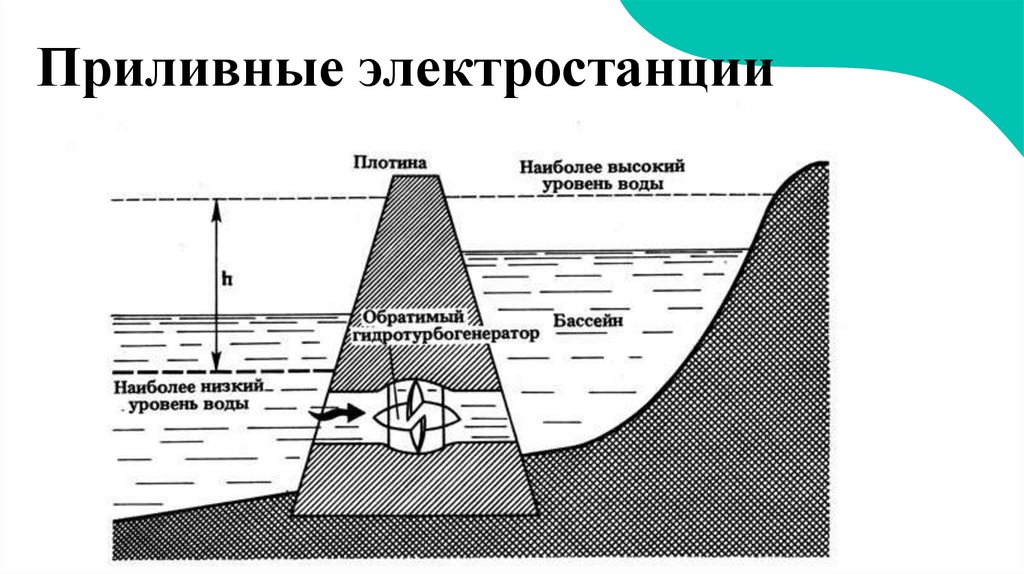 Приливные электростанции

Плотина

Наиболее высокий уровень воды

h

Обратимый гидротурбогенератор

Бассейн

Наиболее низкий уровень воды